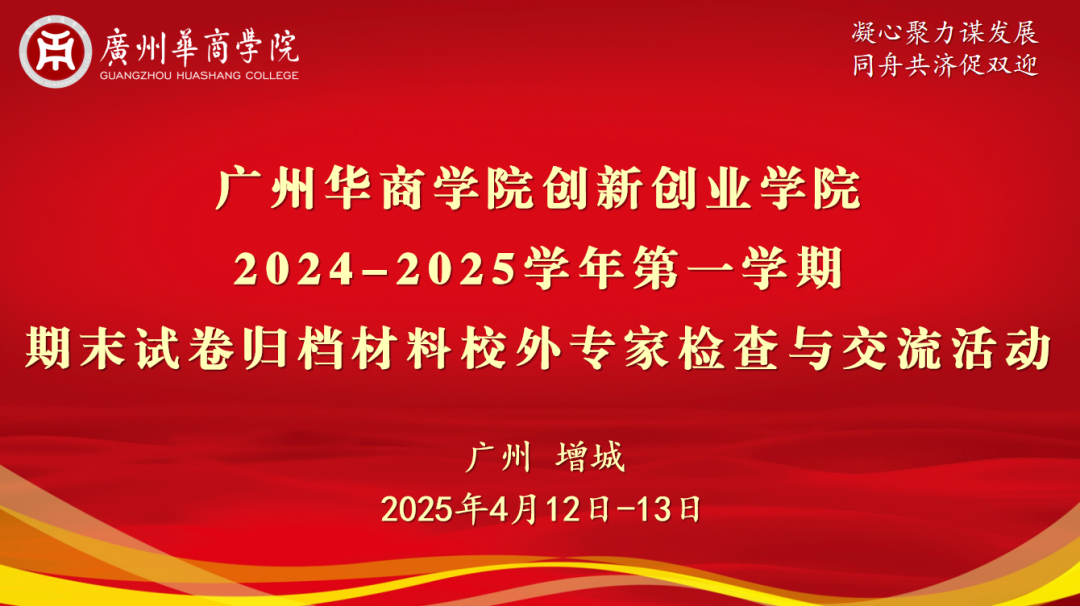 廣州華商學院
GUANGZHOU HUASHANG COLLEGE

凝心聚力谋发展
同舟共济促双迎

广州华商学院创新创业学院
2024-2025学年第一学期
期末试卷归档材料校外专家检查与交流活动

广州 增城
2025年4月12日-13日